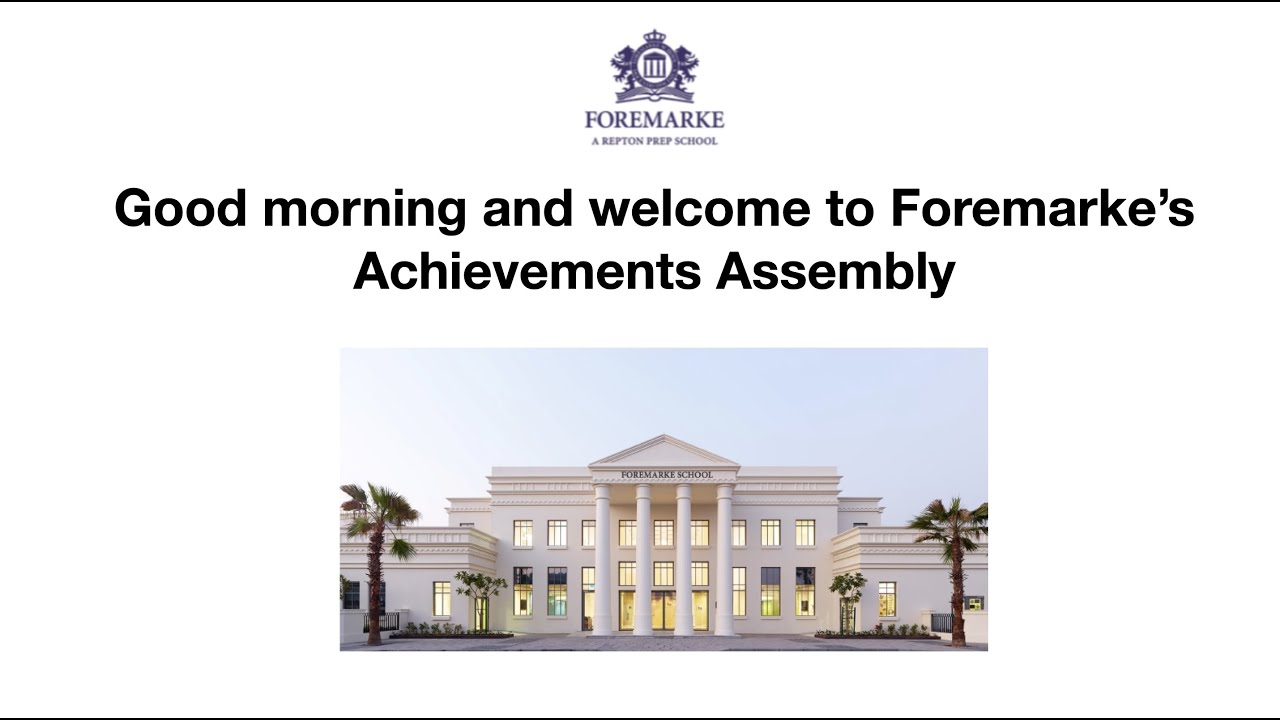 FOREMARKE
A REPTON PREP SCHOOL

Good morning and welcome to Foremarke's Achievements Assembly

FOREMARKE SCHOOL